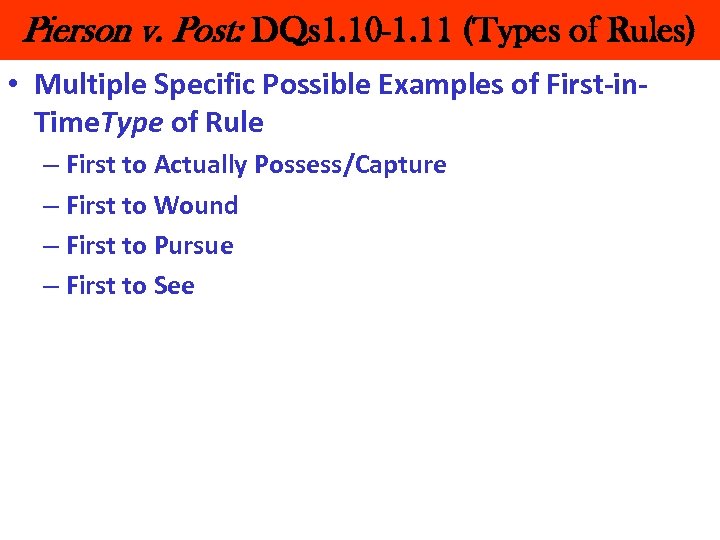 Pierson v. Post: DQs1.10-1.11 (Types of Rules)

• Multiple Specific Possible Examples of First-in-TimeType of Rule
– First to Actually Possess/Capture
– First to Wound
– First to Pursue
– First to See